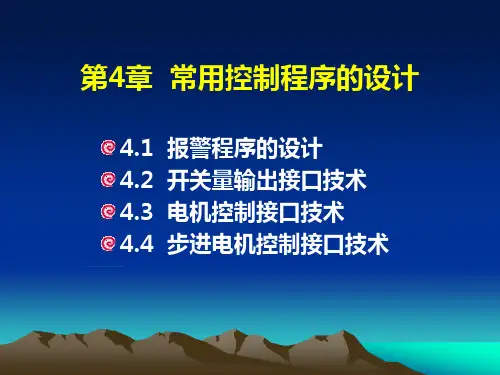 第4章 常用控制程序的设计

4.1 报警程序的设计
4.2 开关量输出接口技术
4.3 电机控制接口技术
4.4 步进电机控制接口技术